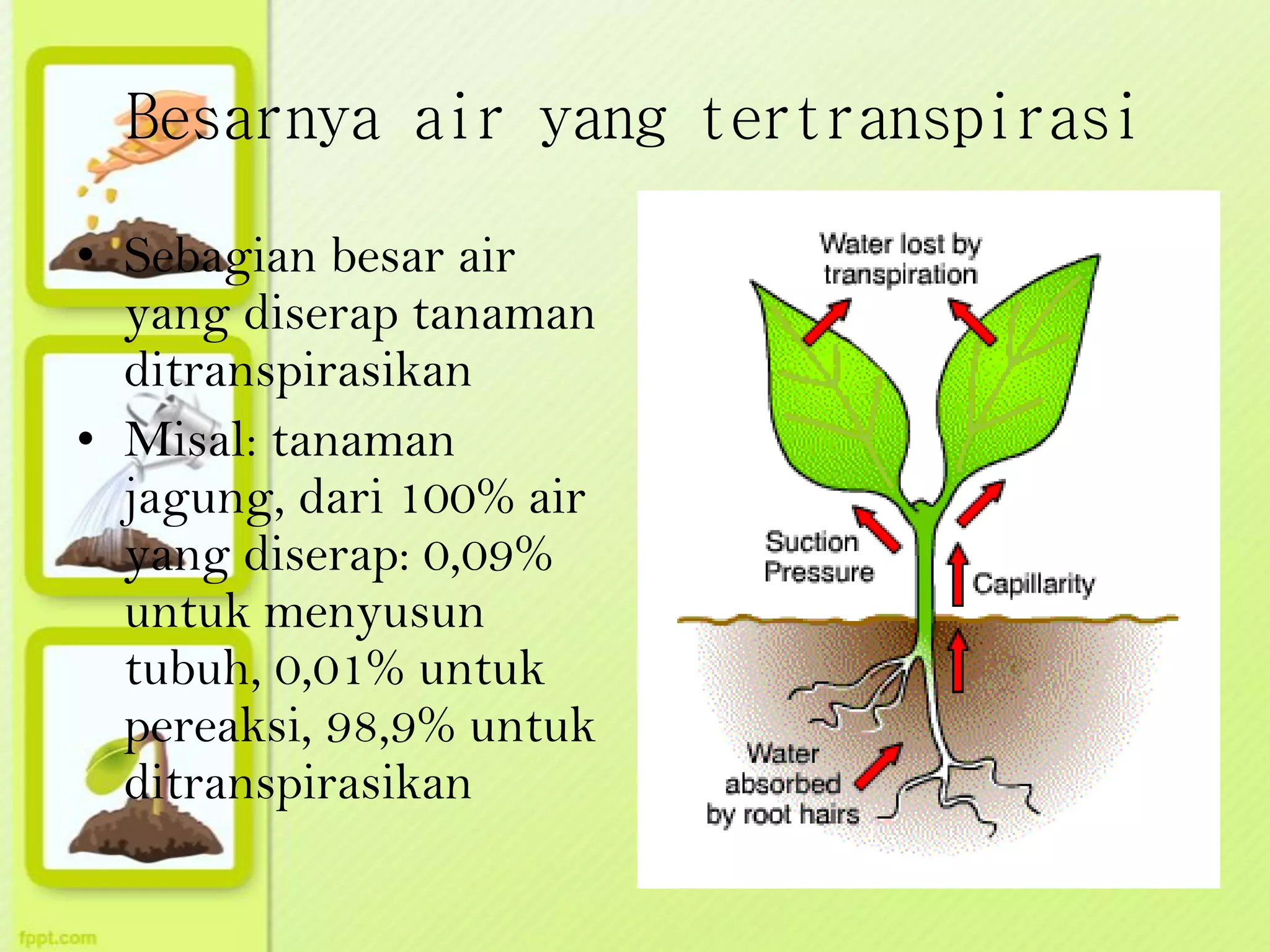 Besarnya air yang tertranspirasi

• Sebagian besar air yang diserap tanaman ditranspirasikan
• Misal: tanaman jagung, dari 100% air yang diserap: 0,09% untuk menyusun tubuh, 0,01% untuk pereaksi, 98,9% untuk ditranspirasikan

Water lost by transpiration

Suction Pressure

Capillarity

Water absorbed by root hairs

fppt.com